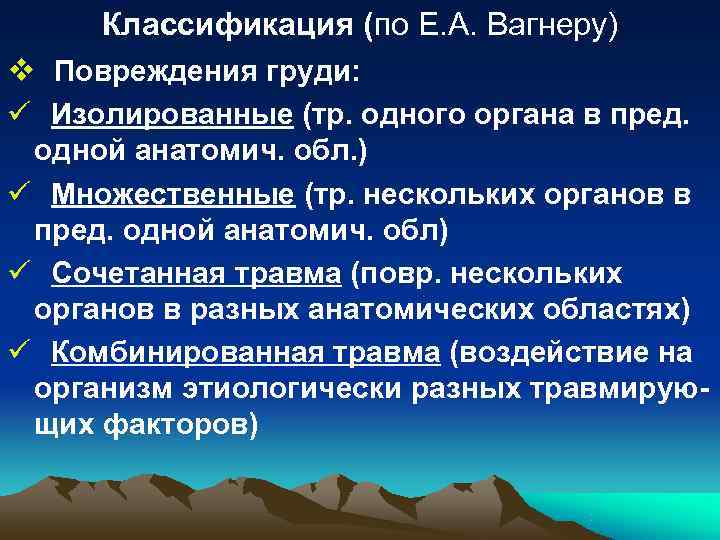 Классификация (по Е.А. Вагнеру)

❖ Повреждения груди:

✓ Изолированные (тр. одного органа в пред. одной анатомич. обл.)

✓ Множественные (тр. нескольких органов в пред. одной анатомич. обл)

✓ Сочетанная травма (повр. нескольких органов в разных анатомических областях)

✓ Комбинированная травма (воздействие на организм этиологически разных травмирующих факторов)